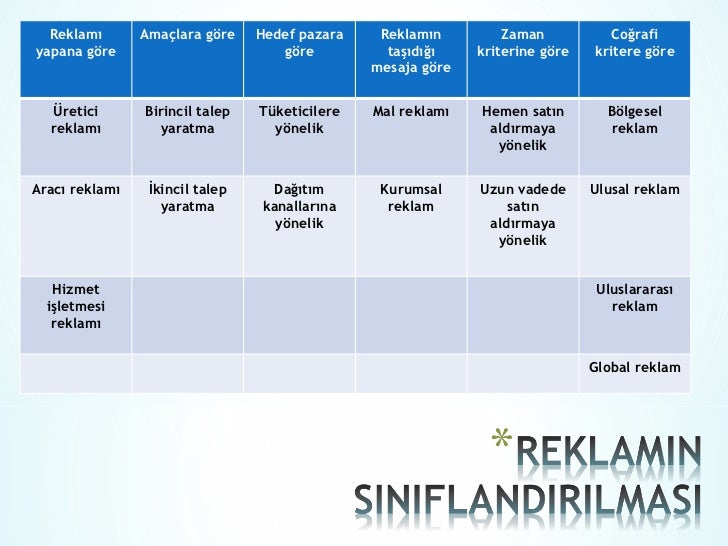 | Reklamı yapana göre | Amaçlara göre | Hedef pazara göre | Reklamın taşıdığı mesaja göre | Zaman kriterine göre | Coğrafi kritere göre |
|---|---|---|---|---|---|
| Üretici reklamı | Birincil talep yaratma | Tüketicilere yönelik | Mal reklamı | Hemen satın aldırmaya yönelik | Bölgesel reklam |
| Aracı reklamı | İkincil talep yaratma | Dağıtım kanallarına yönelik | Kurumsal reklam | Uzun vadede satın aldırmaya yönelik | Ulusal reklam |
| Hizmet işletmesi reklamı | | | | | Uluslararası reklam |
| | | | | | Global reklam |

*REKLAMIN SINIFLANDIRILMASI